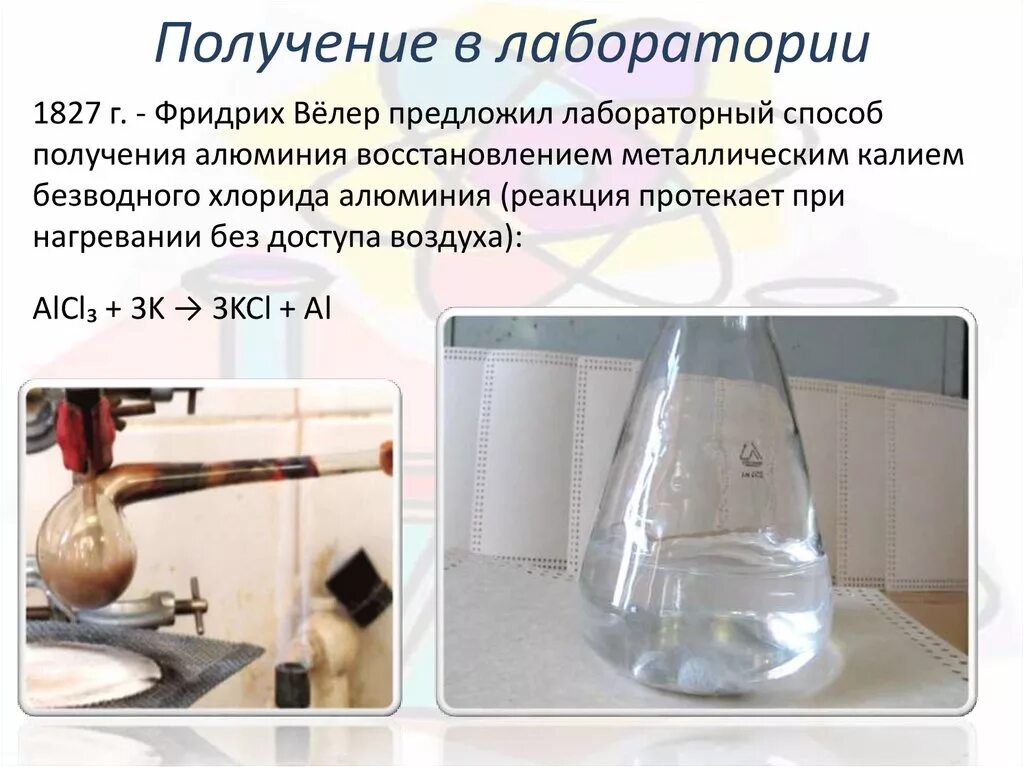 Получение в лаборатории

1827 г. - Фридрих Вёлер предложил лабораторный способ получения алюминия восстановлением металлическим калием безводного хлорида алюминия (реакция протекает при нагревании без доступа воздуха):

$AlCl_3 + 3K \rightarrow 3KCl + Al$